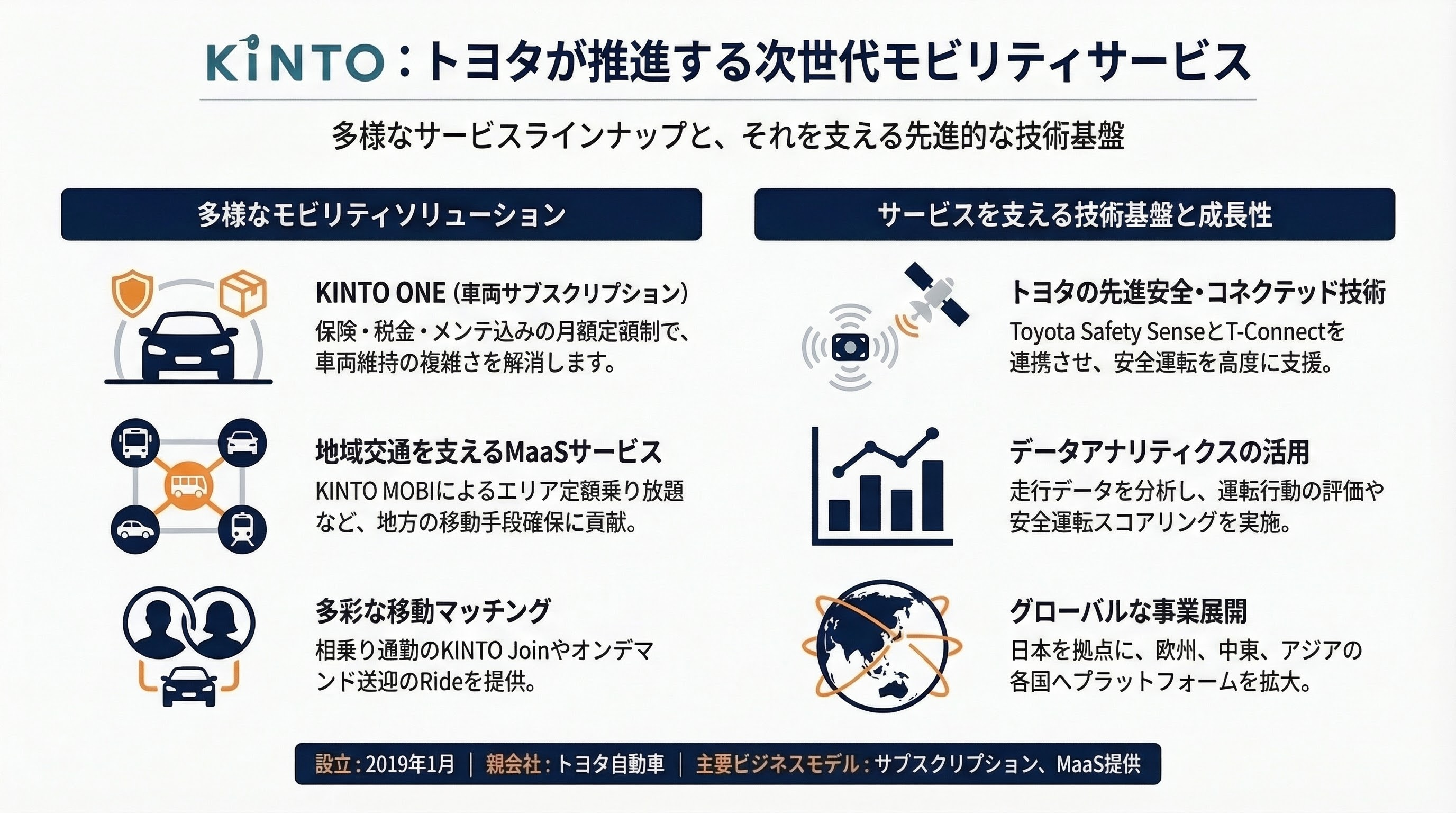 KINTO：トヨタが推進する次世代モビリティサービス

多様なサービスラインナップと、それを支える先進的な技術基盤

多様なモビリティソリューション

KINTO ONE（車両サブスクリプション）
保険・税金・メンテ込みの月額定額制で、車両維持の複雑さを解消します。

地域交通を支えるMaaSサービス
KINTO MOBIによるエリア定額乗り放題など、地方の移動手段確保に貢献。

多彩な移動マッチング
相乗り通勤のKINTO Joinやオンデマンド送迎のRideを提供。

サービスを支える技術基盤と成長性

トヨタの先進安全・コネクテッド技術
Toyota Safety SenseとT-Connectを連携させ、安全運転を高度に支援。

データアナリティクスの活用
走行データを分析し、運転行動の評価や安全運転スコアリングを実施。

グローバルな事業展開
日本を拠点に、欧州、中東、アジアの各国へプラットフォームを拡大。

設立：2019年1月 | 親会社：トヨタ自動車 | 主要ビジネスモデル：サブスクリプション、MaaS提供